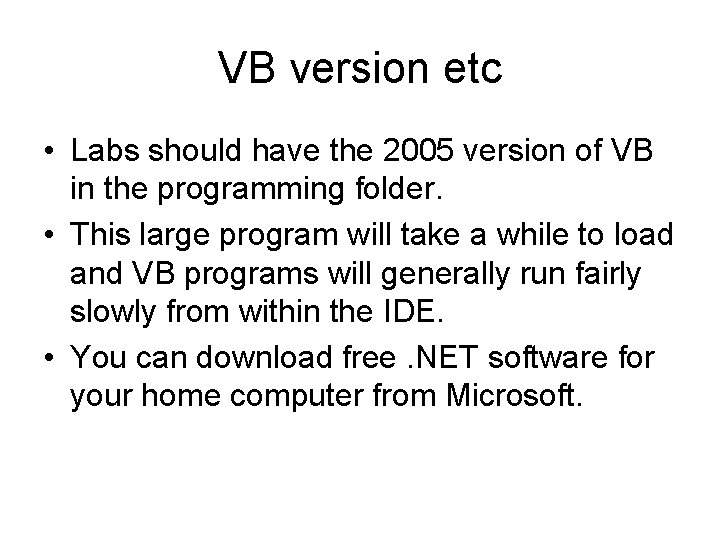 VB version etc

• Labs should have the 2005 version of VB in the programming folder.

• This large program will take a while to load and VB programs will generally run fairly slowly from within the IDE.

• You can download free .NET software for your home computer from Microsoft.